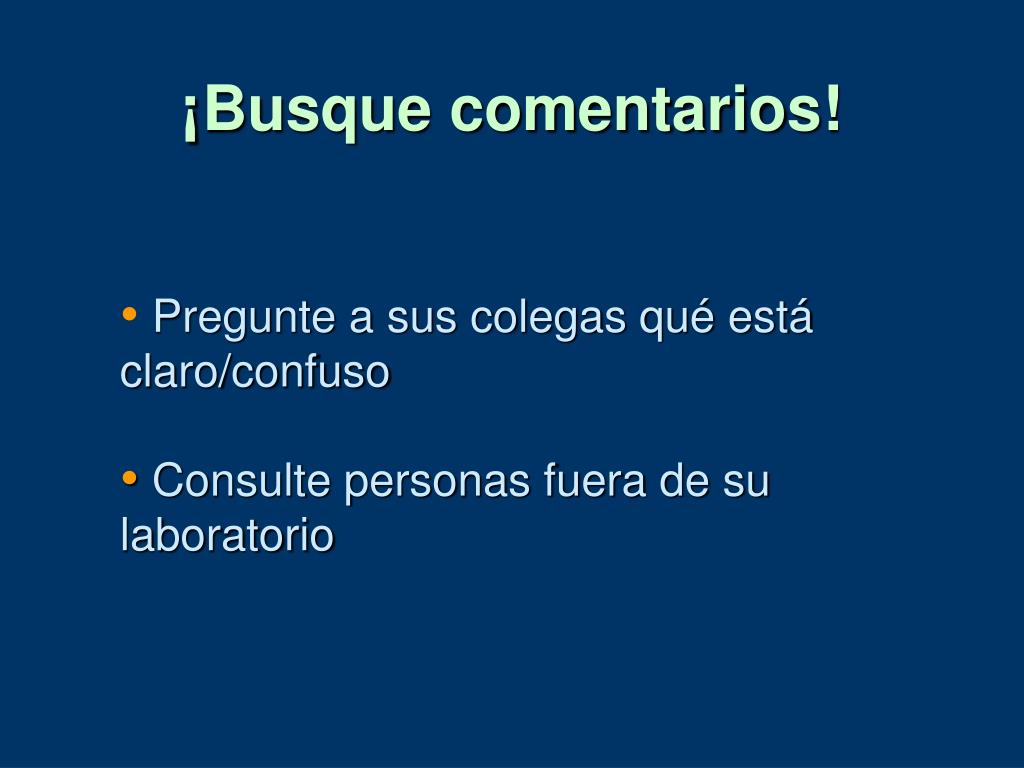 ¡Busque comentarios!

• Pregunte a sus colegas qué está claro/confuso

• Consulte personas fuera de su laboratorio